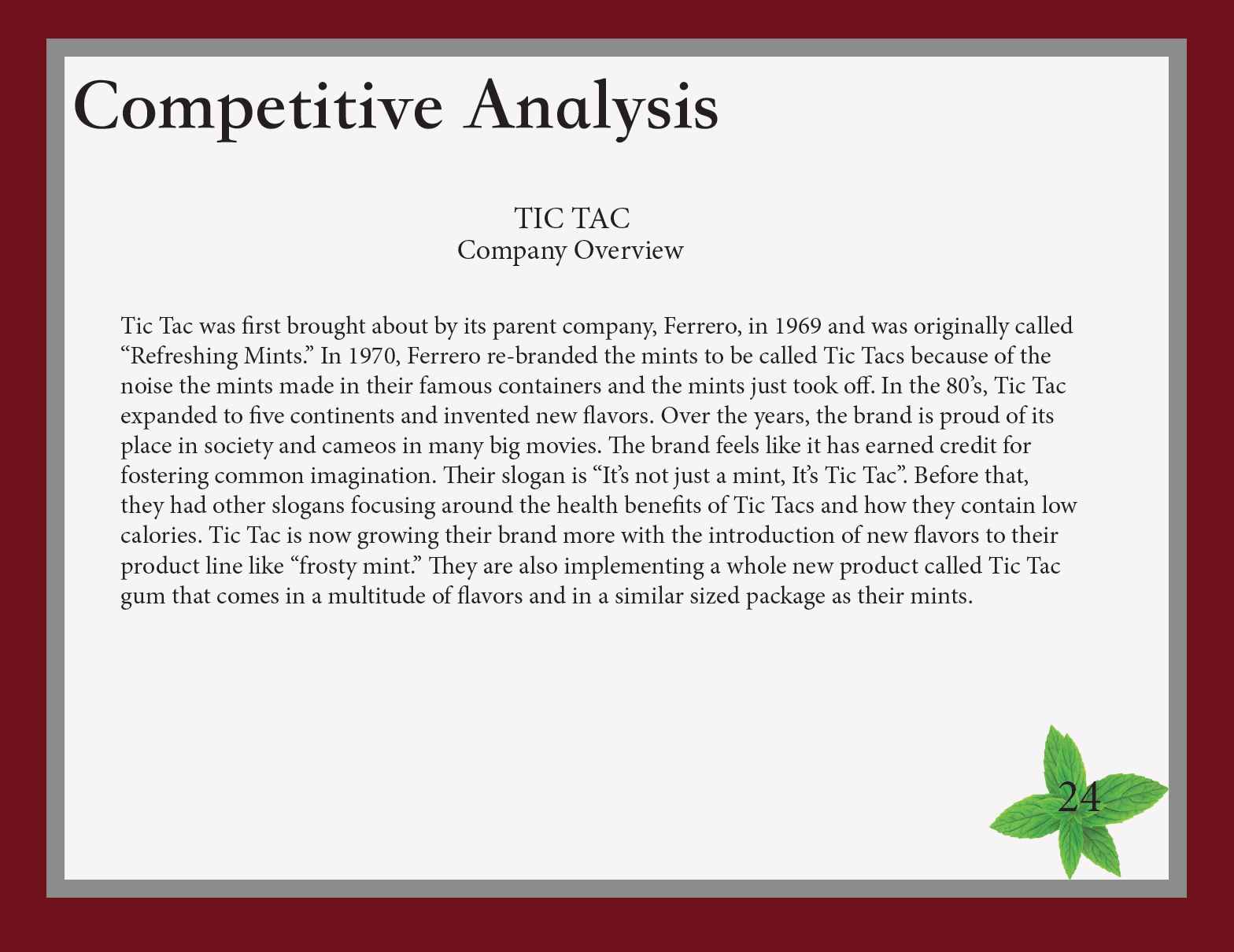 Competitive Analysis

TIC TAC
Company Overview

Tic Tac was first brought about by its parent company, Ferrero, in 1969 and was originally called “Refreshing Mints.” In 1970, Ferrero re-branded the mints to be called Tic Tacs because of the noise the mints made in their famous containers and the mints just took off. In the 80’s, Tic Tac expanded to five continents and invented new flavors. Over the years, the brand is proud of its place in society and cameos in many big movies. The brand feels like it has earned credit for fostering common imagination. Their slogan is “It’s not just a mint, It’s Tic Tac”. Before that, they had other slogans focusing around the health benefits of Tic Tacs and how they contain low calories. Tic Tac is now growing their brand more with the introduction of new flavors to their product line like “frosty mint.” They are also implementing a whole new product called Tic Tac gum that comes in a multitude of flavors and in a similar sized package as their mints.

24